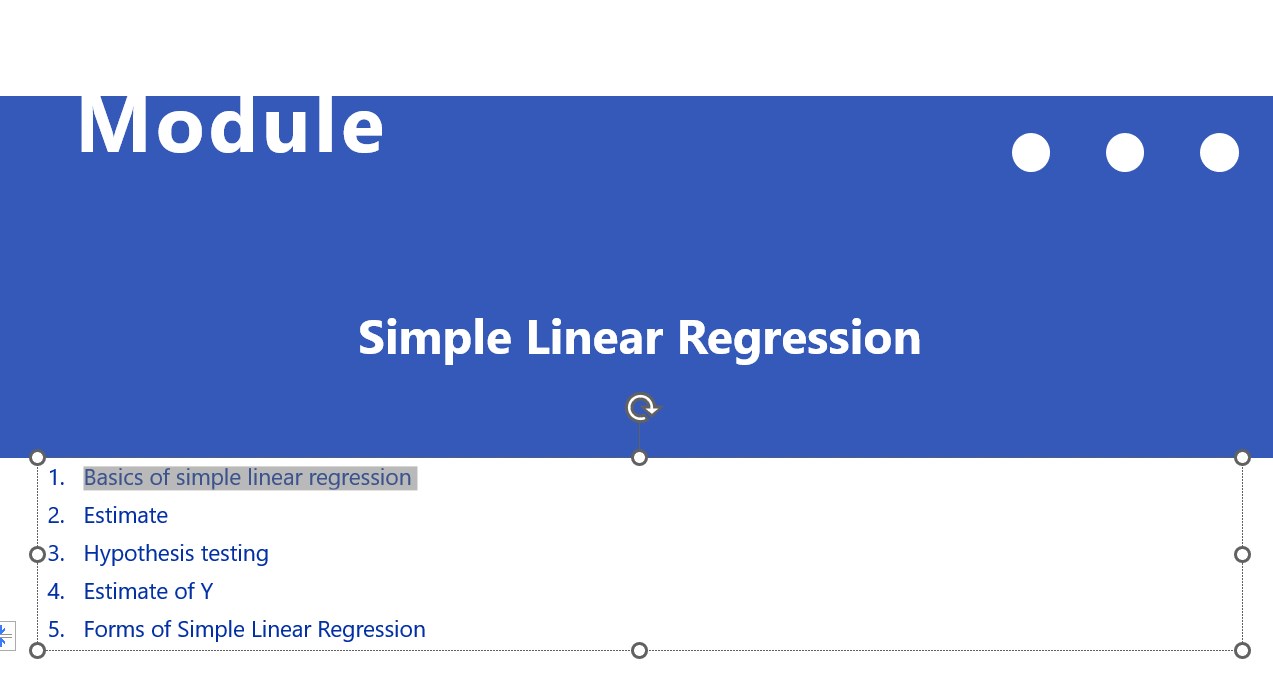 Module

Simple Linear Regression

1. Basics of simple linear regression
2. Estimate
3. Hypothesis testing
4. Estimate of Y
5. Forms of Simple Linear Regression